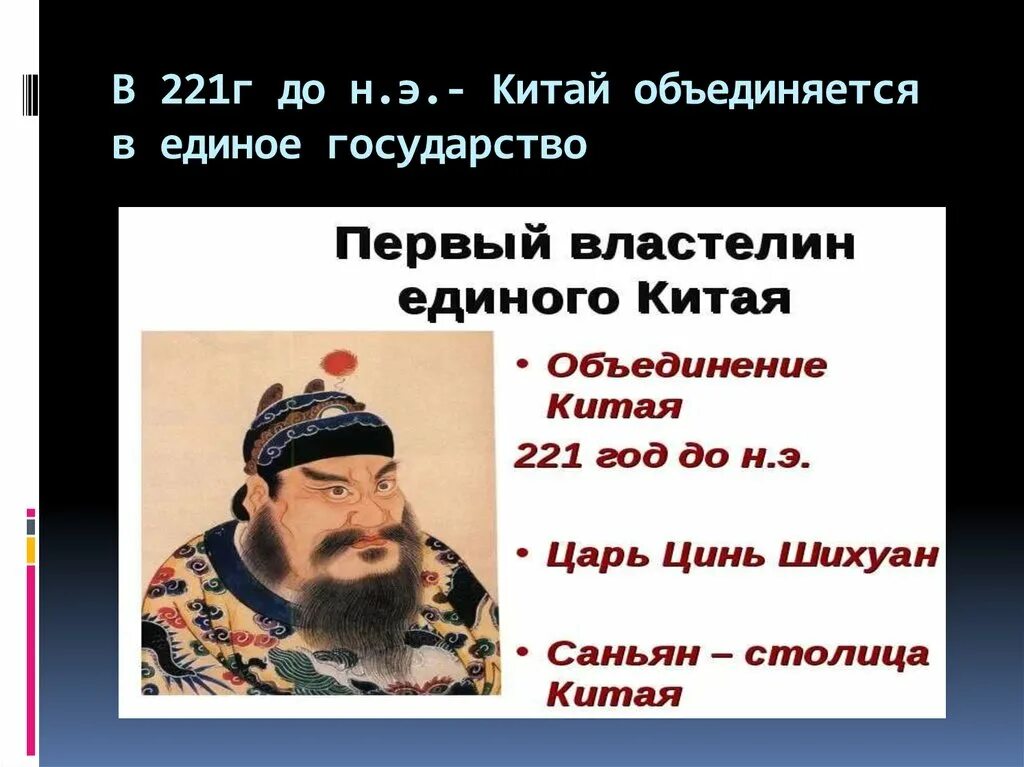 В 221г до н.э.- Китай объединяется в единое государство

Первый властелин единого Китая

• Объединение Китая

221 год до н.э.

• Царь Цинь Шихуан

• Саньян – столица Китая